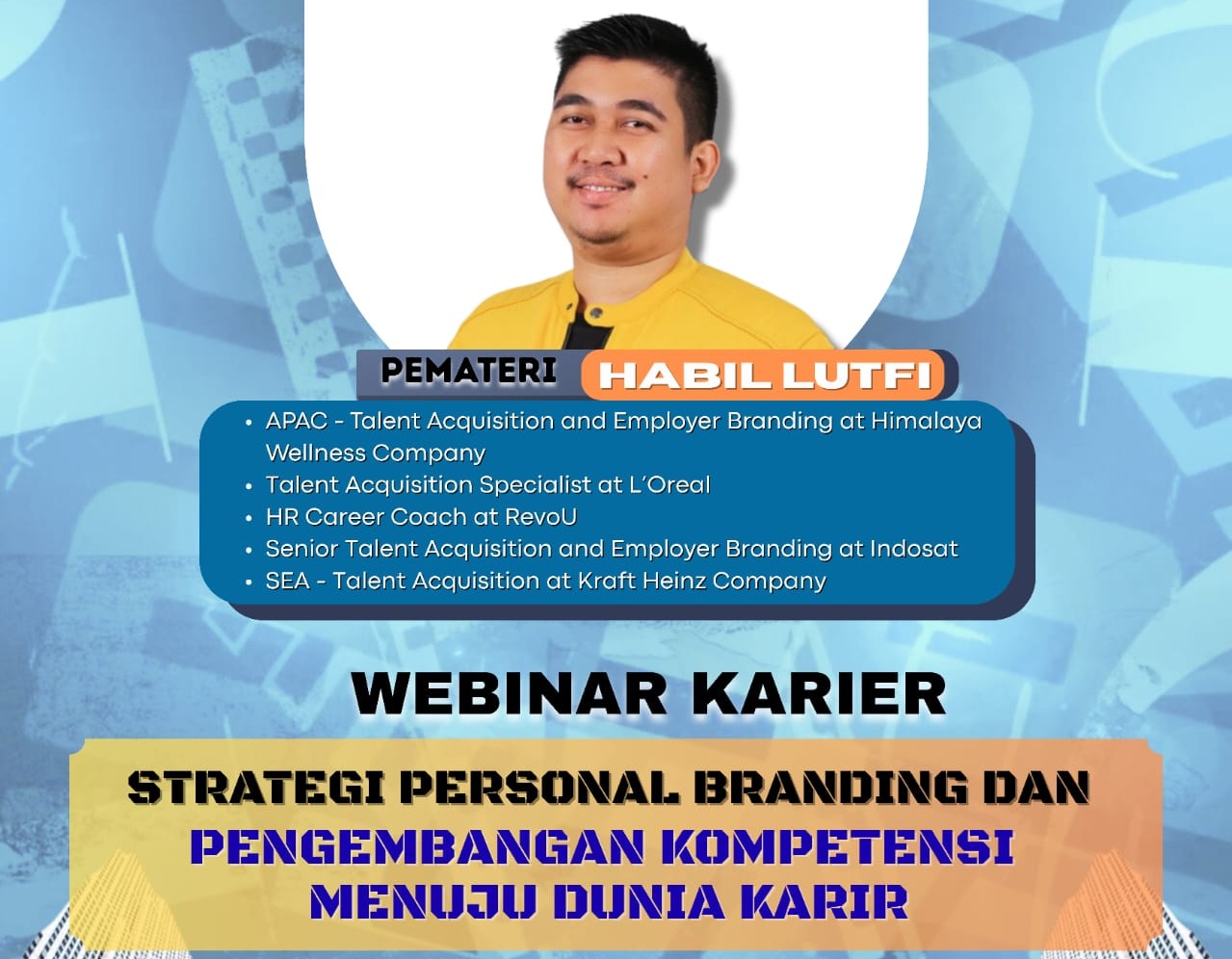 PEMATERI HABIL LUTFI

- APAC - Talent Acquisition and Employer Branding at Himalaya Wellness Company
- Talent Acquisition Specialist at L'Oreal
- HR Career Coach at RevoU
- Senior Talent Acquisition and Employer Branding at Indosat
- SEA - Talent Acquisition at Kraft Heinz Company

WEBINAR KARIER

STRATEGI PERSONAL BRANDING DAN PENGEMBANGAN KOMPETENSI MENUJU DUNIA KARIR